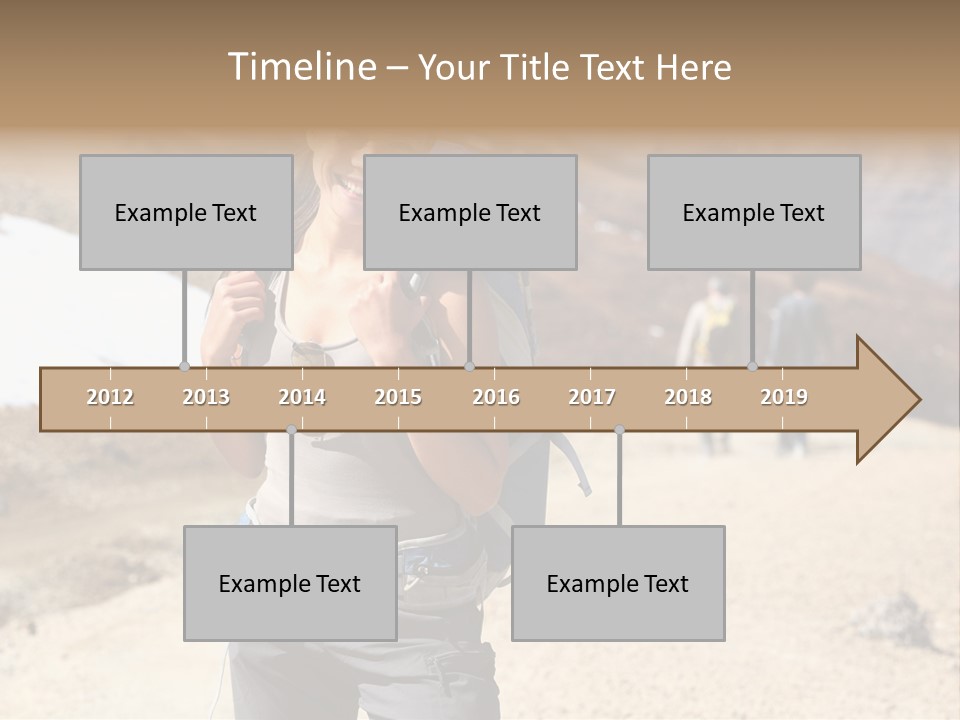 Timeline – Your Title Text Here

Example Text

Example Text

Example Text

2012 2013 2014 2015 2016 2017 2018 2019

Example Text

Example Text